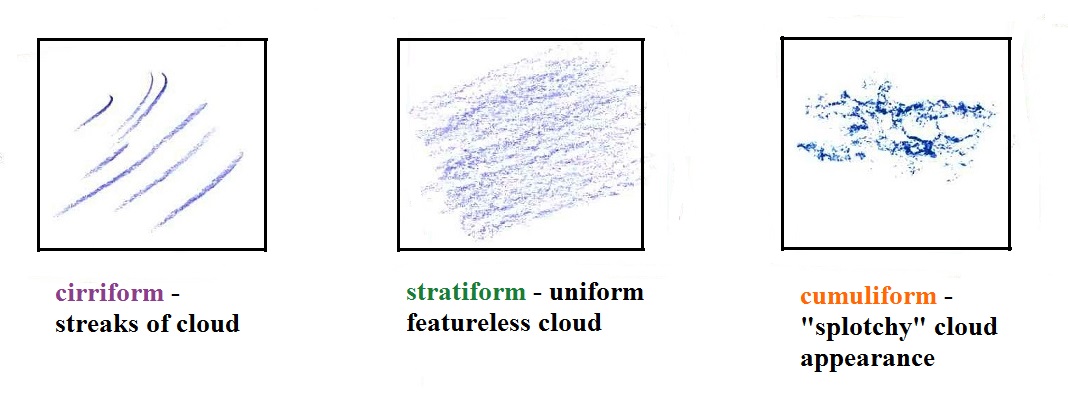 cirriform - streaks of cloud

stratiform - uniform featureless cloud

cumuliform - "splotchy" cloud appearance